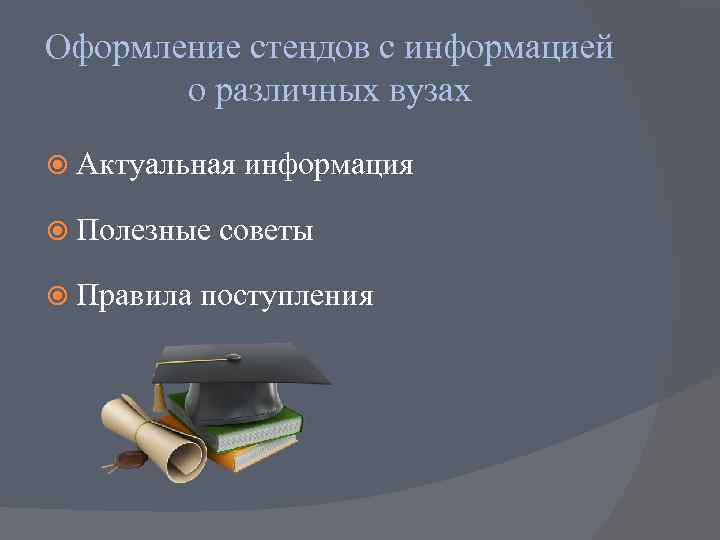 Оформление стендов с информацией о различных вузах

Актуальная информация

Полезные советы

Правила поступления